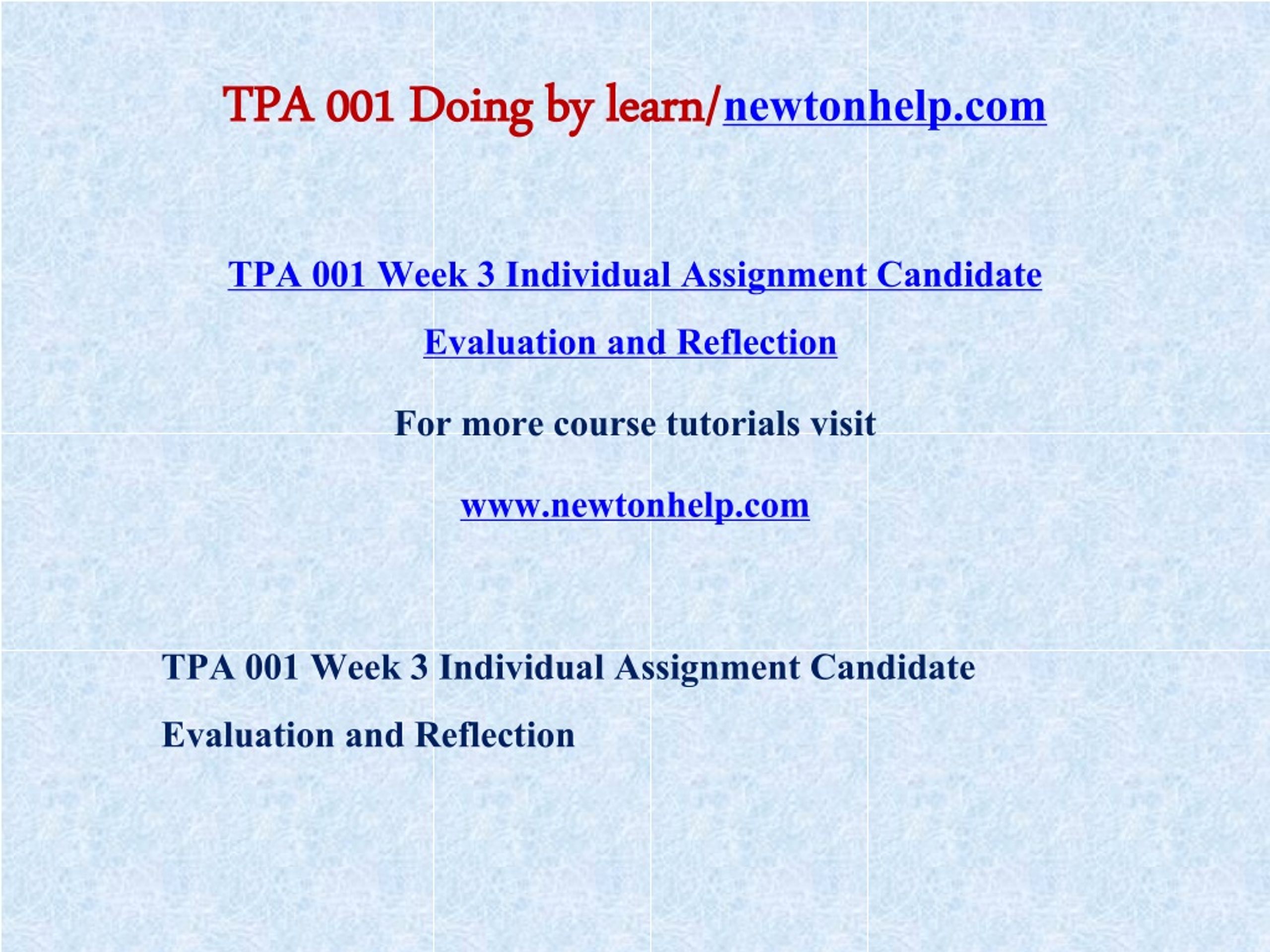 TPA 001 Doing by learn/newtonhelp.com

TPA 001 Week 3 Individual Assignment Candidate Evaluation and Reflection

For more course tutorials visit

www.newtonhelp.com

TPA 001 Week 3 Individual Assignment Candidate Evaluation and Reflection